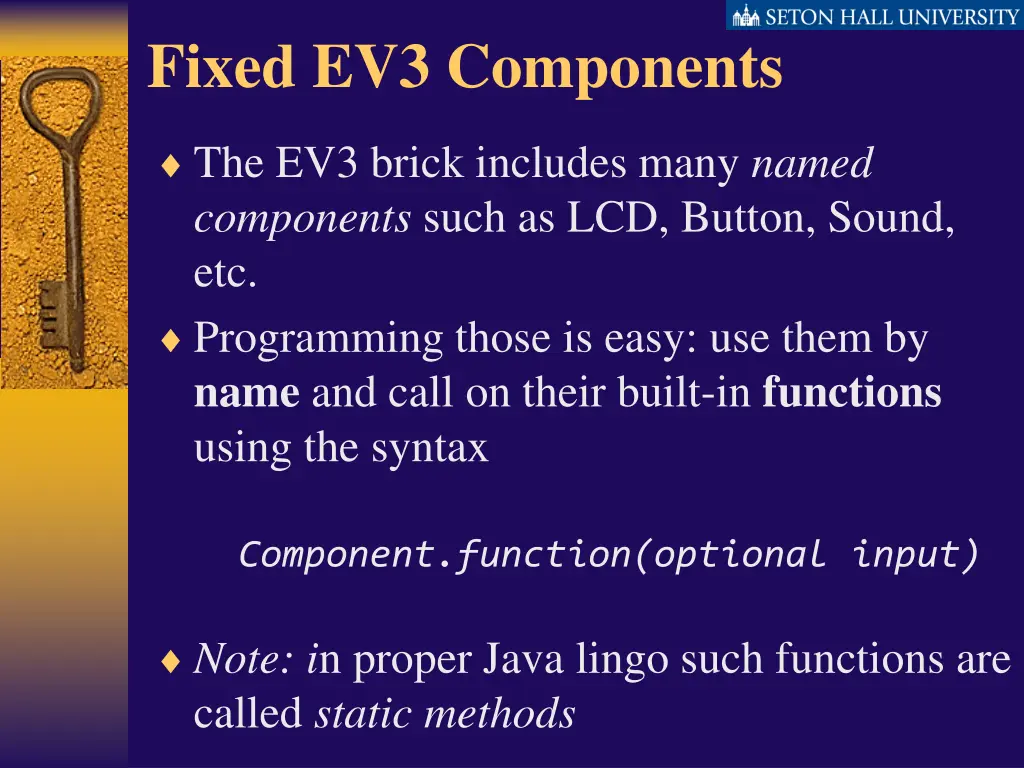 SETON HALL UNIVERSITY

Fixed EV3 Components

♦ The EV3 brick includes many named components such as LCD, Button, Sound, etc.

♦ Programming those is easy: use them by name and call on their built-in functions using the syntax

Component.function(optional input)

♦ Note: in proper Java lingo such functions are called static methods